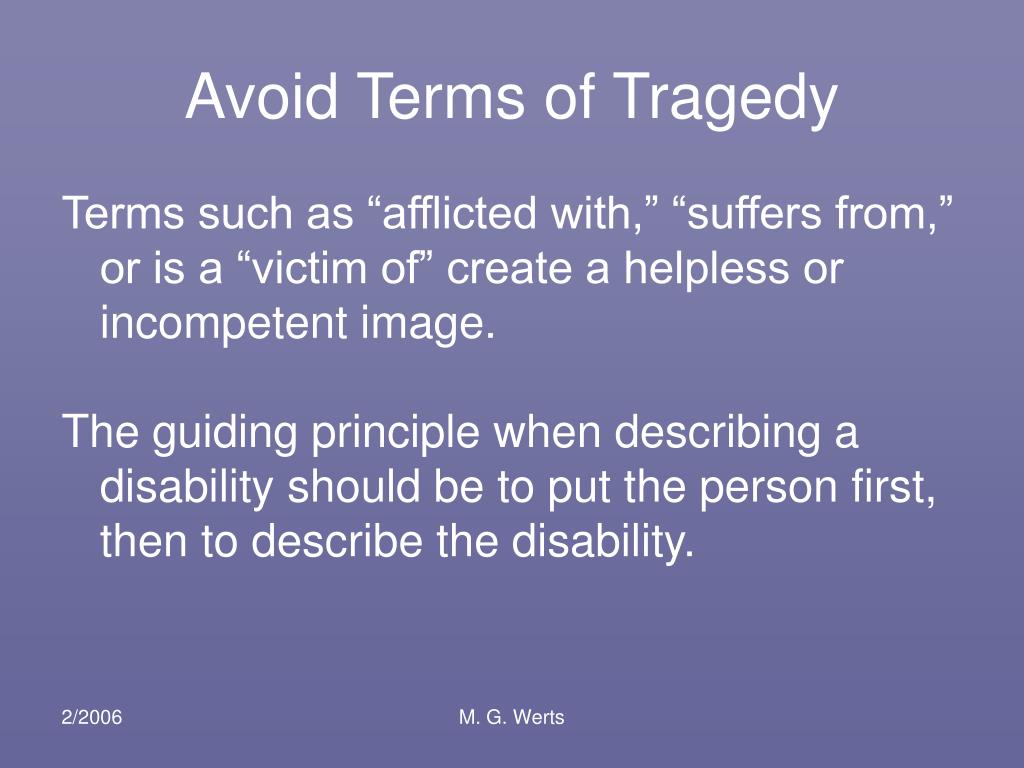 Avoid Terms of Tragedy

Terms such as “afflicted with,” “suffers from,” or is a “victim of” create a helpless or incompetent image.

The guiding principle when describing a disability should be to put the person first, then to describe the disability.

2/2006

M. G. Werts